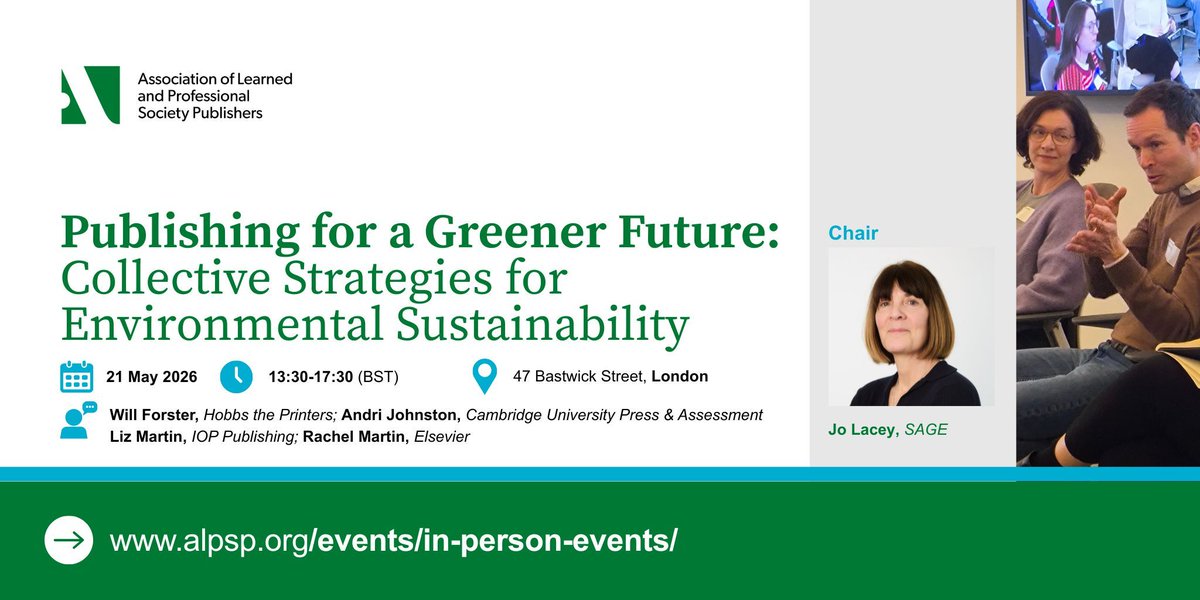 Association of Learned and Professional Society Publishers

Publishing for a Greener Future: Collective Strategies for Environmental Sustainability

21 May 2026 13:30-17:30 (BST) 47 Bastwick Street, London

Will Forster, Hobbs the Printers; Andri Johnston, Cambridge University Press & Assessment
Liz Martin, IOP Publishing; Rachel Martin, Elsevier

Chair

Jo Lacey, SAGE

www.alpsp.org/events/in-person-events/